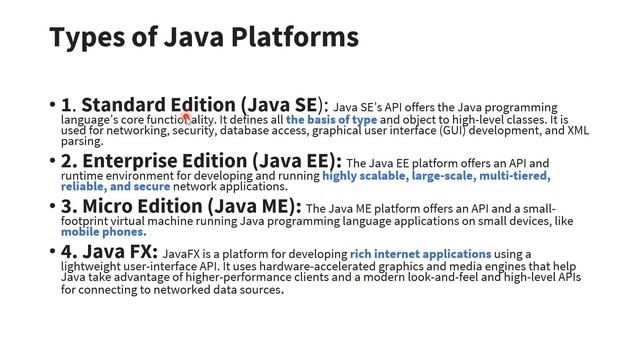 Types of Java Platforms

• 1. Standard Edition (Java SE): Java SE's API offers the Java programming language's core functionality. It defines all the basis of type and object to high-level classes. It is used for networking, security, database access, graphical user interface (GUI) development, and XML parsing.

• 2. Enterprise Edition (Java EE): The Java EE platform offers an API and runtime environment for developing and running highly scalable, large-scale, multi-tiered, reliable, and secure network applications.

• 3. Micro Edition (Java ME): The Java ME platform offers an API and a small-footprint virtual machine running Java programming language applications on small devices, like mobile phones.

• 4. Java FX: JavaFX is a platform for developing rich internet applications using a lightweight user-interface API. It uses hardware-accelerated graphics and media engines that help Java take advantage of higher-performance clients and a modern look-and-feel and high-level APIs for connecting to networked data sources.